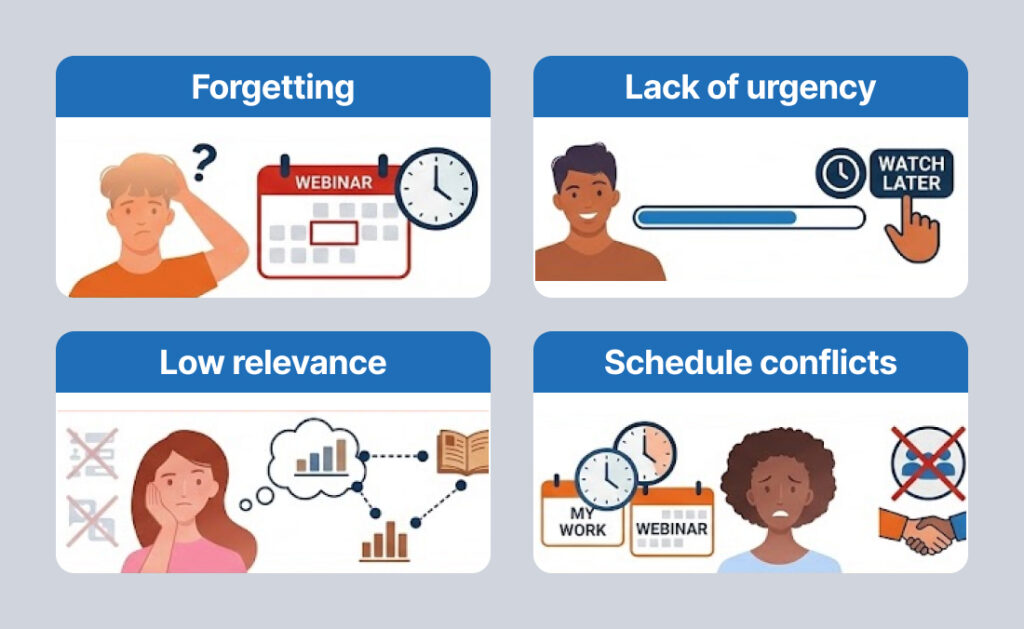 Forgetting

?

WEBINAR

Lack of urgency

WATCH LATER

Low relevance

Schedule conflicts

MY WORK

WEBINAR